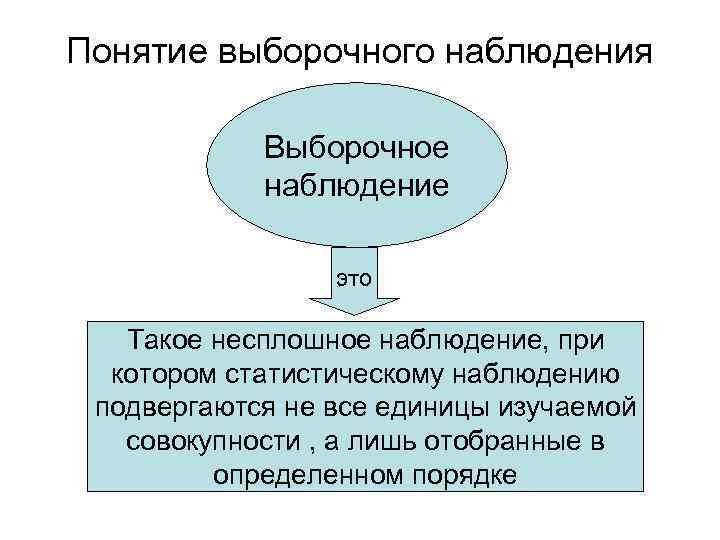 Понятие выборочного наблюдения

Выборочное наблюдение

это

Такое несплошное наблюдение, при котором статистическому наблюдению подвергаются не все единицы изучаемой совокупности , а лишь отобранные в определенном порядке